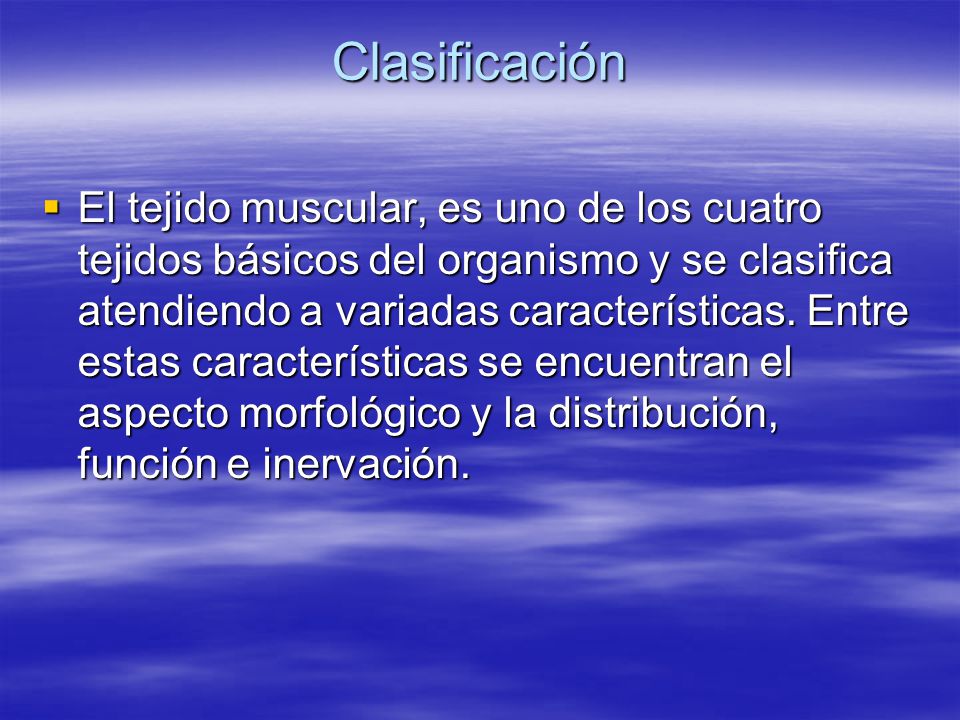 Clasificación

▪ El tejido muscular, es uno de los cuatro tejidos básicos del organismo y se clasifica atendiendo a variadas características. Entre estas características se encuentran el aspecto morfológico y la distribución, función e inervación.